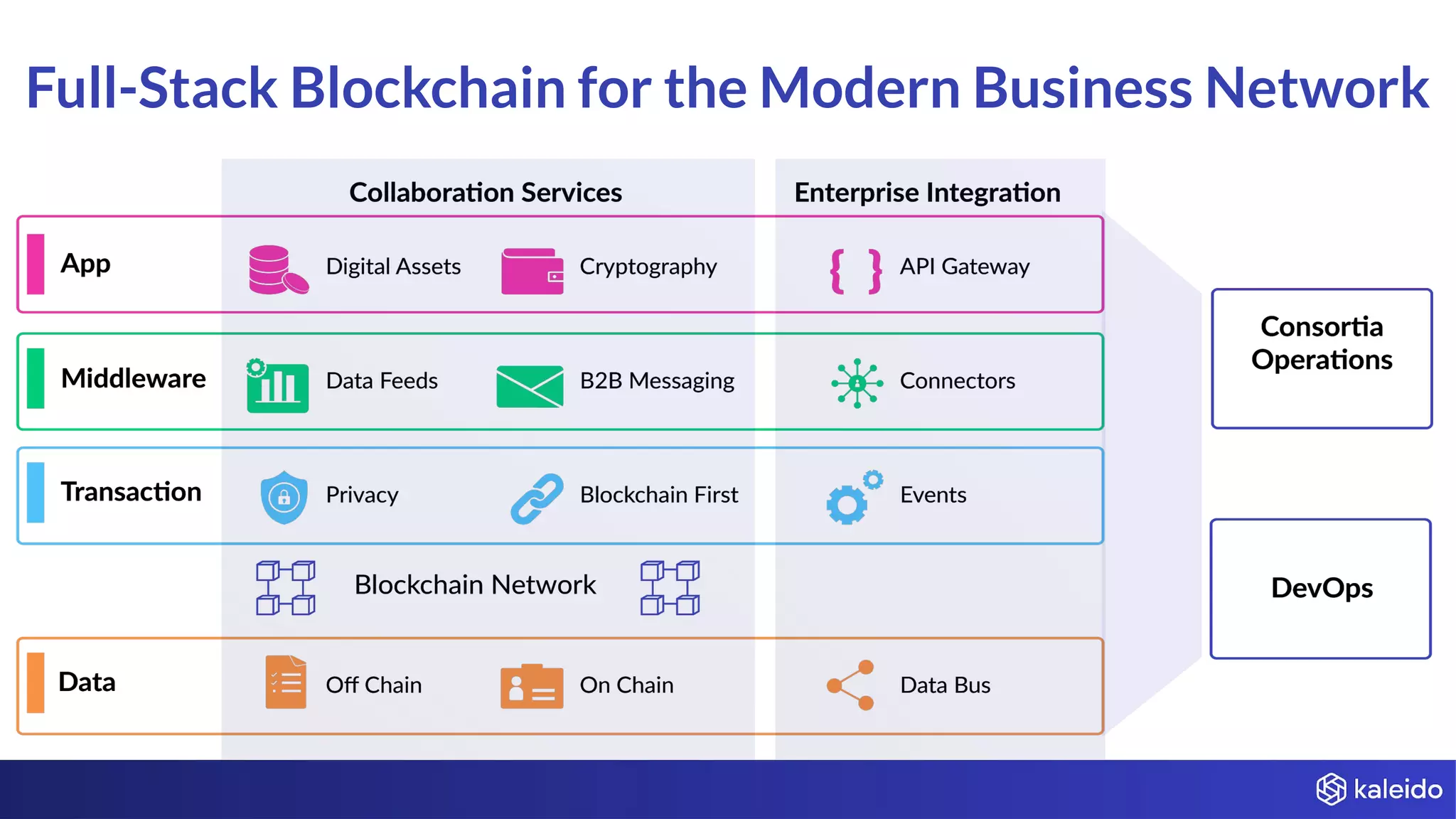 Full-Stack Blockchain for the Modern Business Network

Collaboration Services

Enterprise Integration

App

Digital Assets

Cryptography

API Gateway

Middleware

Data Feeds

B2B Messaging

Connectors

Transaction

Privacy

Blockchain First

Events

Blockchain Network

Data

Off Chain

On Chain

Data Bus

Consortia Operations

DevOps

kaleido